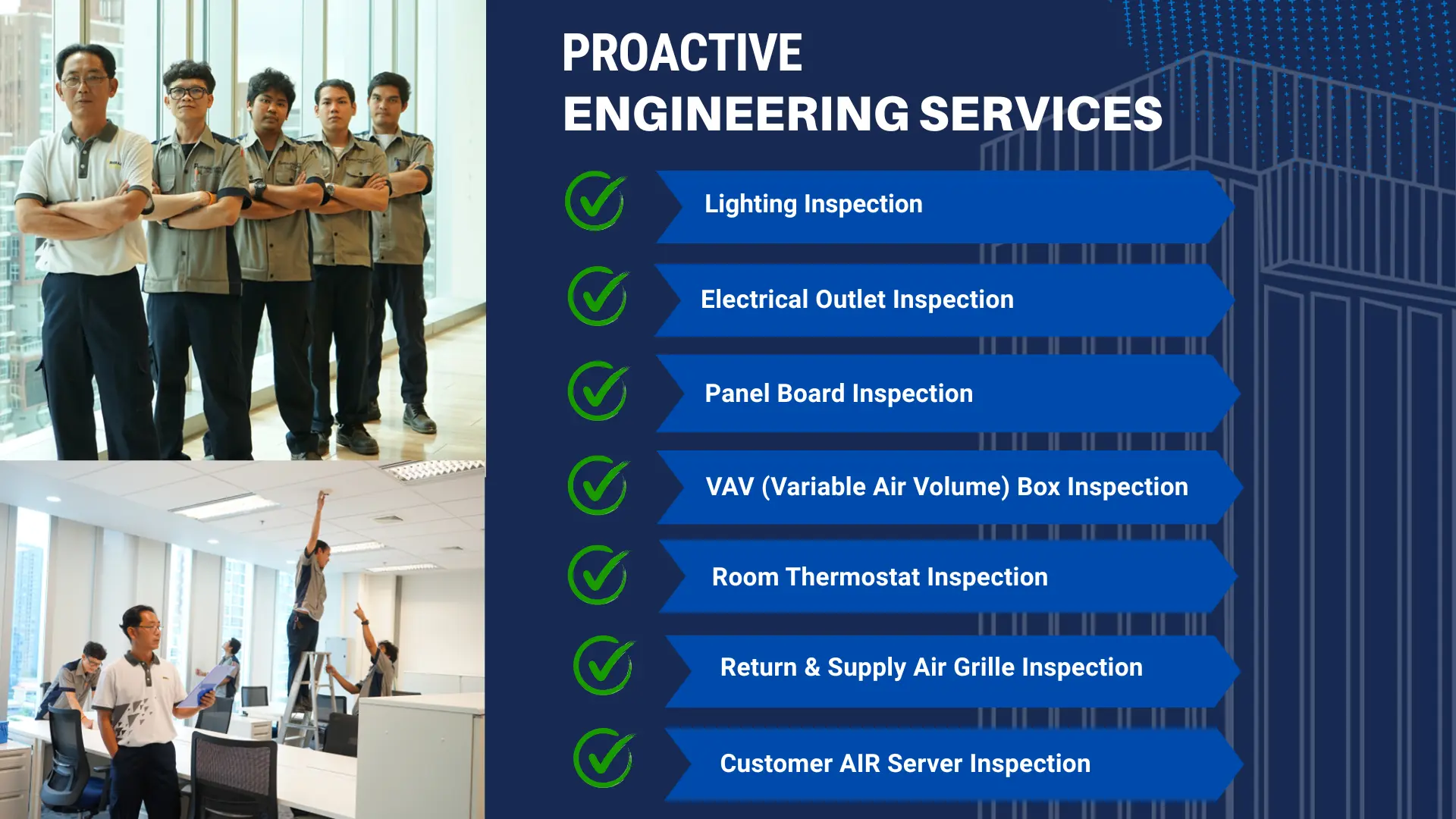 PROACTIVE
ENGINEERING SERVICES

Lighting Inspection

Electrical Outlet Inspection

Panel Board Inspection

VAV (Variable Air Volume) Box Inspection

Room Thermostat Inspection

Return & Supply Air Grille Inspection

Customer AIR Server Inspection